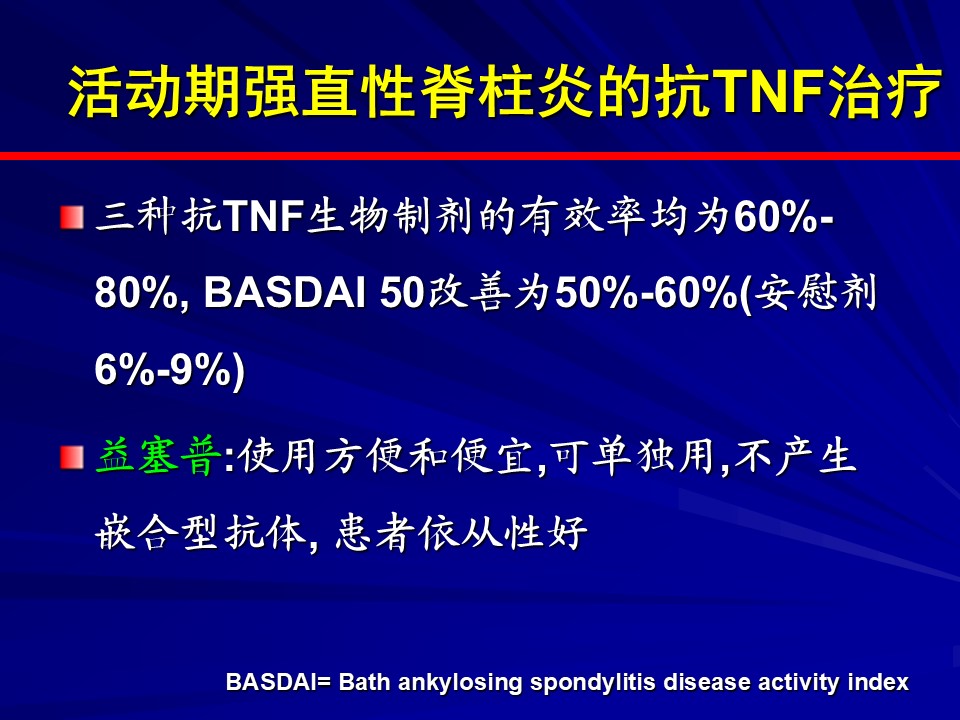 活动期强直性脊柱炎的抗TNF治疗

三种抗TNF生物制剂的有效率均为60%-80%, BASDAI 50改善为50%-60%(安慰剂6%-9%)

益塞普:使用方便和便宜,可单独用,不产生嵌合型抗体, 患者依从性好

BASDAI= Bath ankylosing spondylitis disease activity index